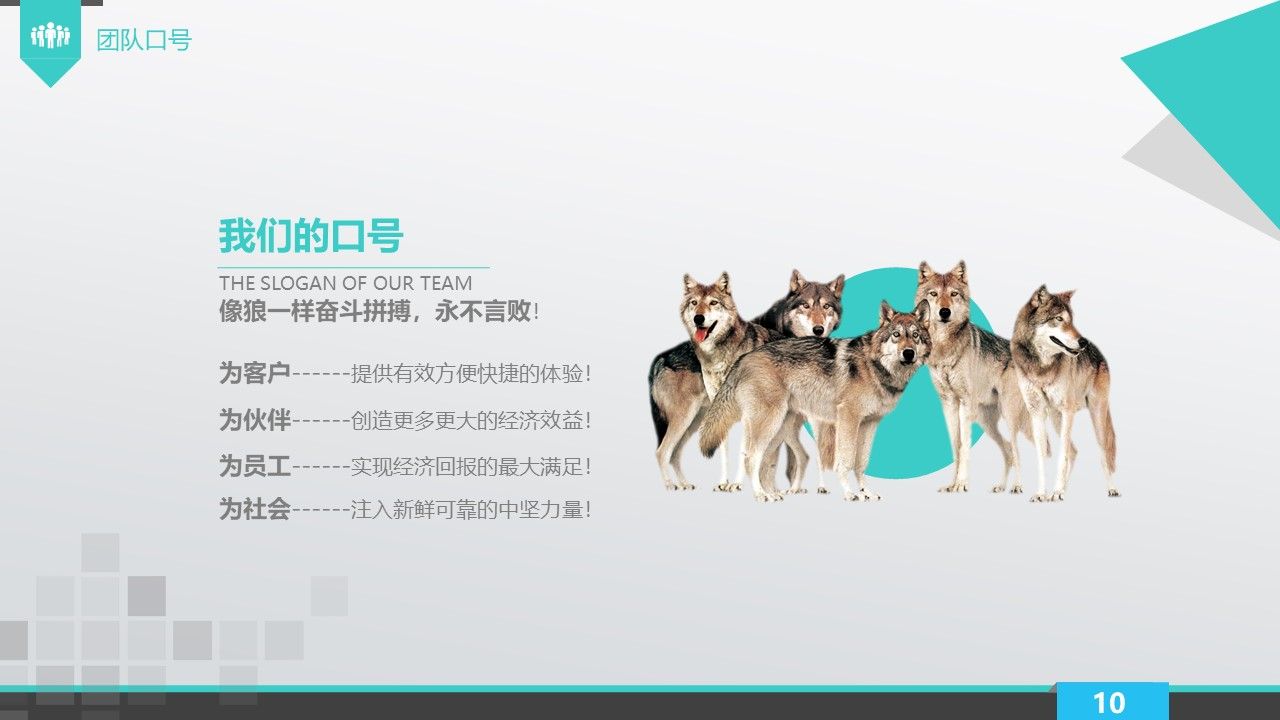 团队口号

我们的口号

THE SLOGAN OF OUR TEAM

像狼一样奋斗拼搏，永不言败！

为客户------提供有效方便快捷的体验！

为伙伴------创造更多更大的经济效益！

为员工------实现经济回报的最大满足！

为社会------注入新鲜可靠的中坚力量！

10